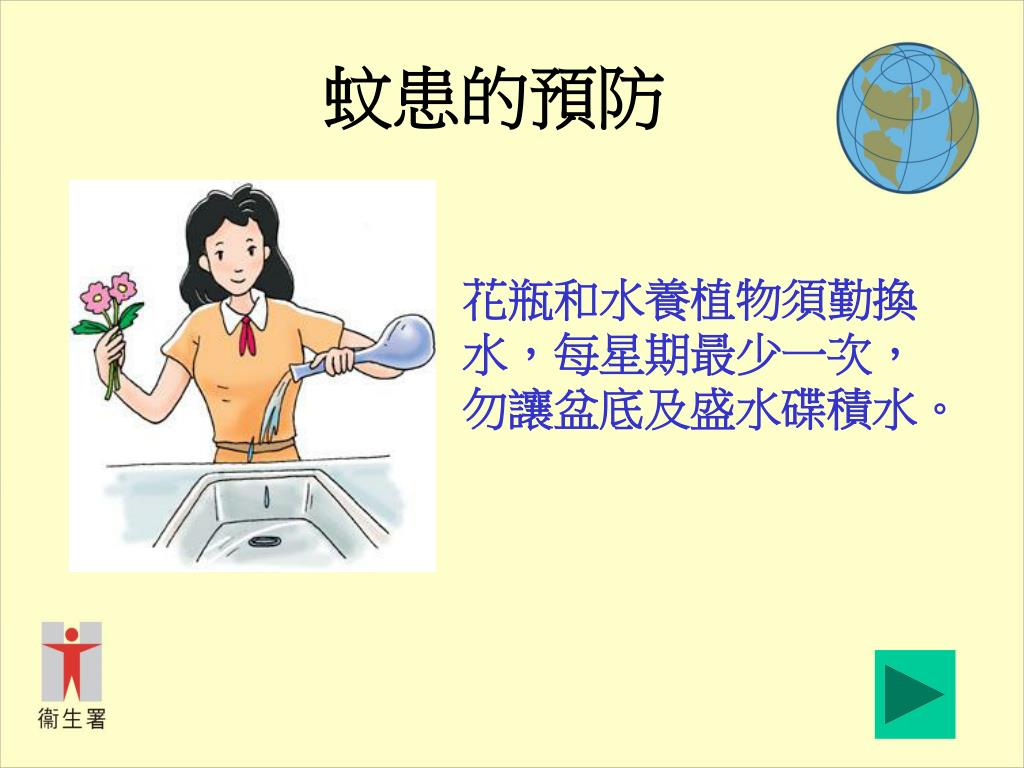 蚊患的預防

花瓶和水養植物須勤換水，每星期最少一次，勿讓盆底及盛水碟積水。

衞生署